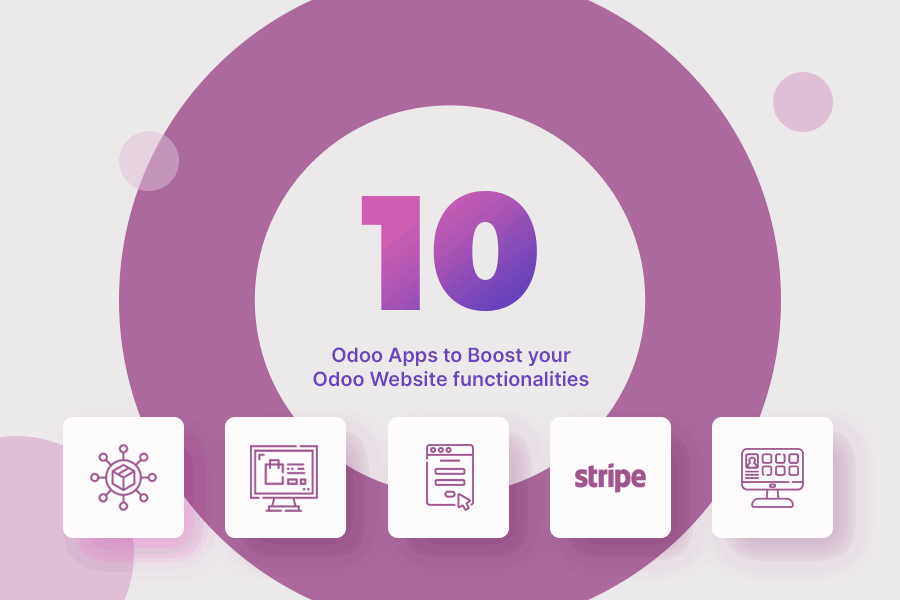 10

Odoo Apps to Boost your Odoo Website functionalities

stripe